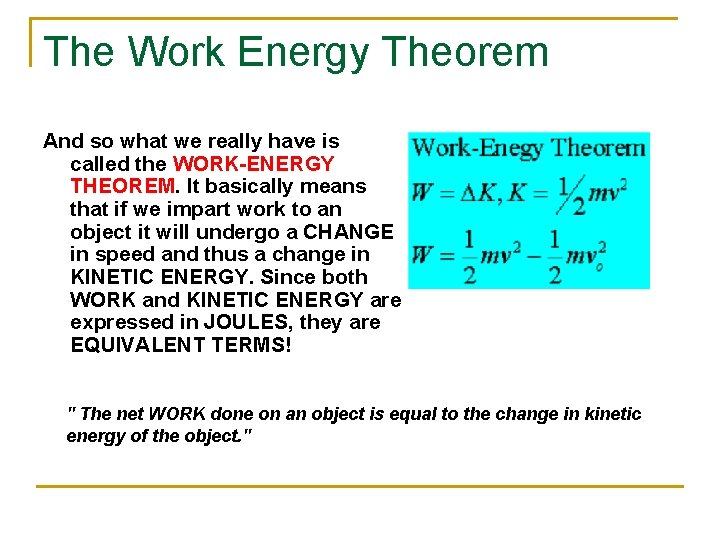 The Work Energy Theorem

And so what we really have is called the WORK-ENERGY THEOREM. It basically means that if we impart work to an object it will undergo a CHANGE in speed and thus a change in KINETIC ENERGY. Since both WORK and KINETIC ENERGY are expressed in JOULES, they are EQUIVALENT TERMS!

Work-Enegy Theorem

$W = \Delta K, K = \frac{1}{2}mv^2$

$W = \frac{1}{2}mv^2 - \frac{1}{2}mv_o^2$

" The net WORK done on an object is equal to the change in kinetic energy of the object."